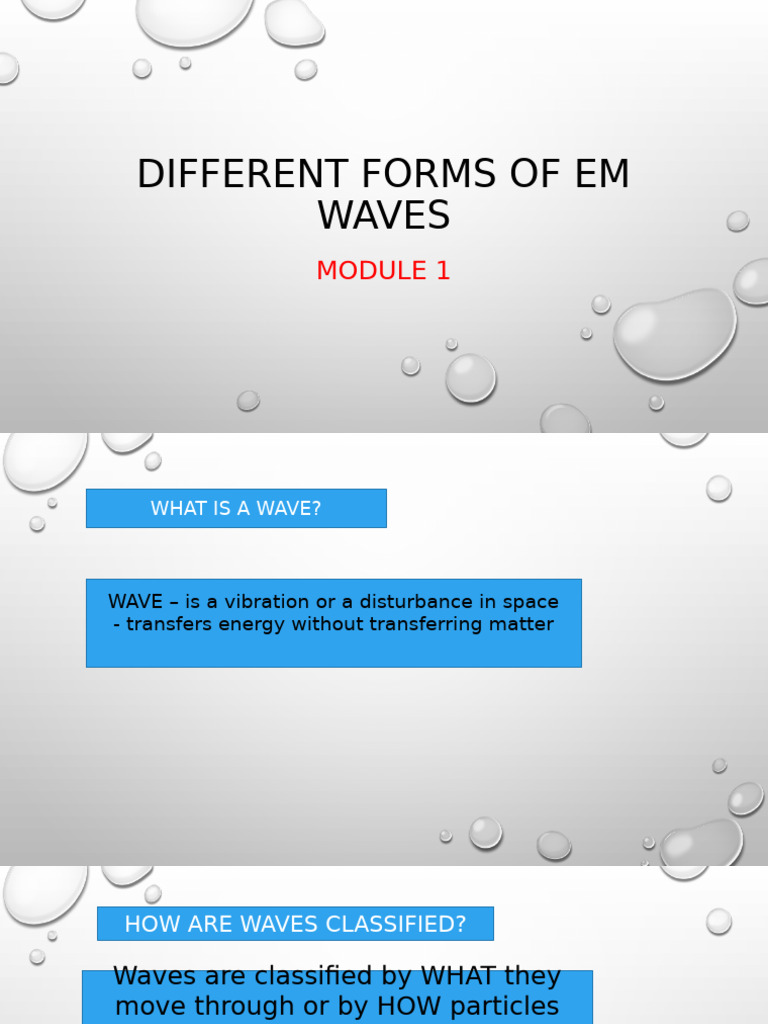 DIFFERENT FORMS OF EM WAVES

MODULE 1

WHAT IS A WAVE?

WAVE – is a vibration or a disturbance in space - transfers energy without transferring matter

HOW ARE WAVES CLASSIFIED?

Waves are classified by WHAT they move through or by HOW particles